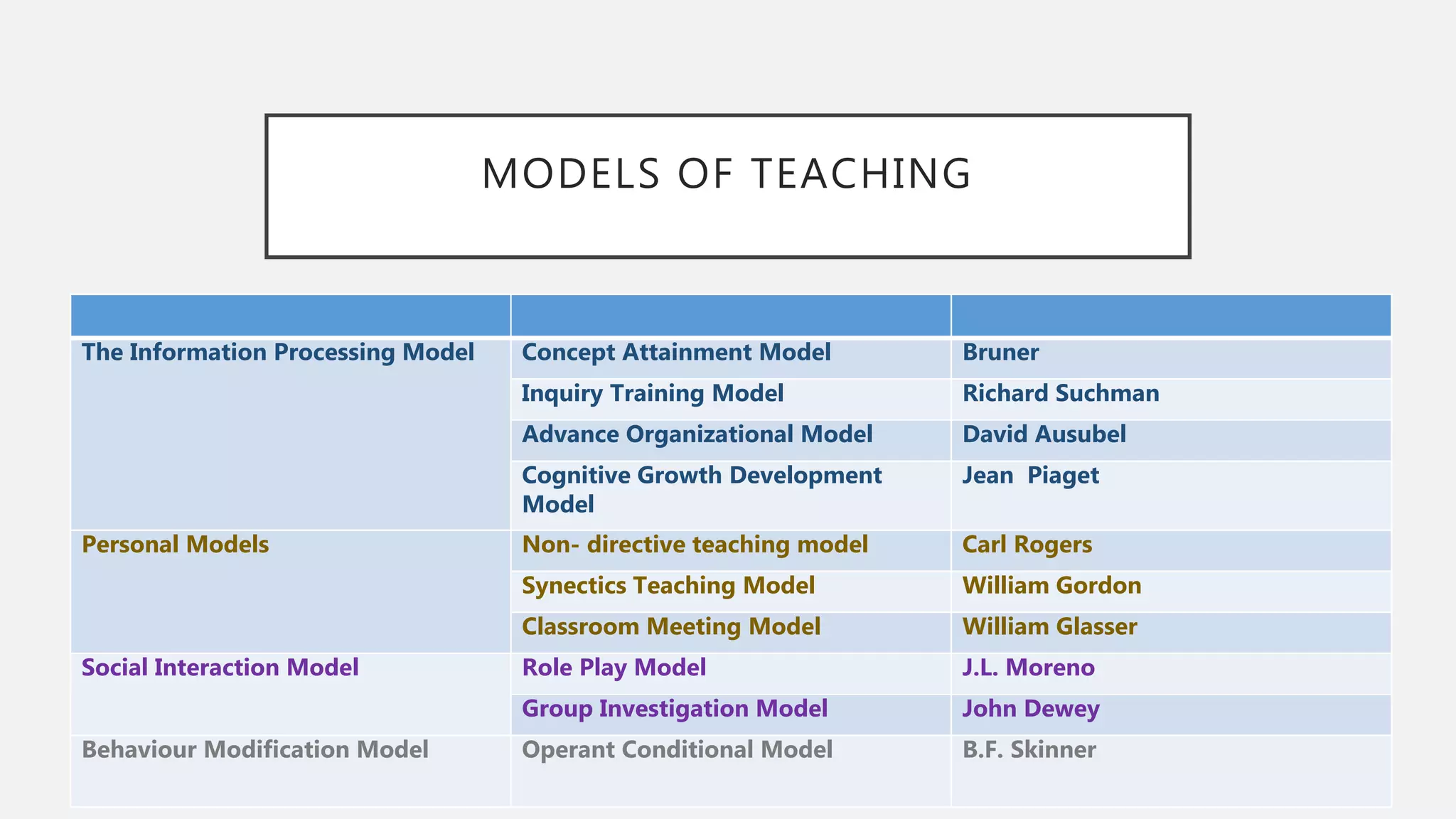 MODELS OF TEACHING

| | | |
|---|---|---|
| The Information Processing Model | Concept Attainment Model | Bruner |
| | Inquiry Training Model | Richard Suchman |
| | Advance Organizational Model | David Ausubel |
| | Cognitive Growth Development Model | Jean  Piaget |
| Personal Models | Non- directive teaching model | Carl Rogers |
| | Synectics Teaching Model | William Gordon |
| | Classroom Meeting Model | William Glasser |
| Social Interaction Model | Role Play Model | J.L. Moreno |
| | Group Investigation Model | John Dewey |
| Behaviour Modification Model | Operant Conditional Model | B.F. Skinner |